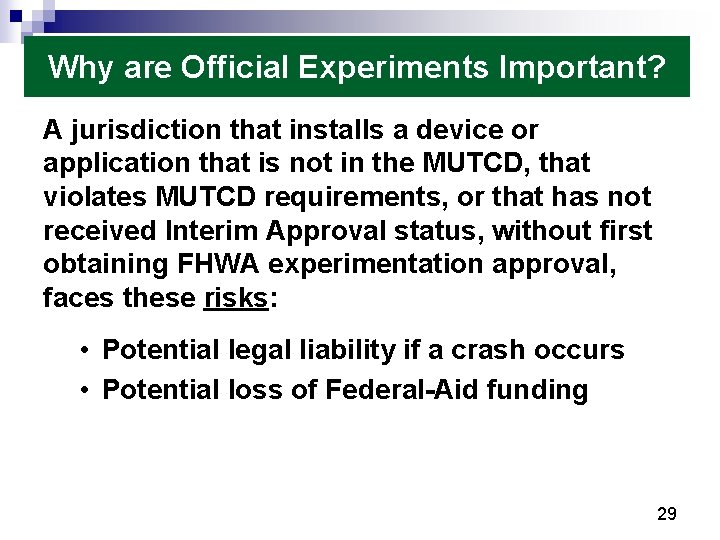 Why are Official Experiments Important?

A jurisdiction that installs a device or application that is not in the MUTCD, that violates MUTCD requirements, or that has not received Interim Approval status, without first obtaining FHWA experimentation approval, faces these risks:

• Potential legal liability if a crash occurs
• Potential loss of Federal-Aid funding

29